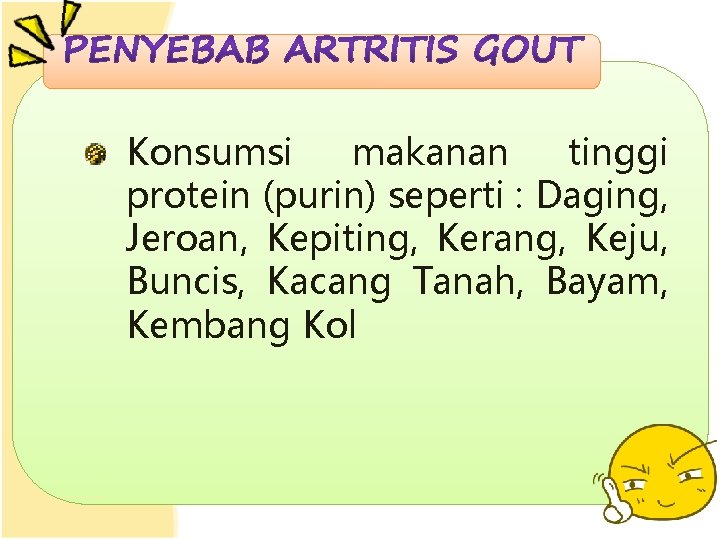 PENYEBAB ARTRITIS GOUT

Konsumsi makanan tinggi protein (purin) seperti : Daging, Jeroan, Kepiting, Kerang, Keju, Buncis, Kacang Tanah, Bayam, Kembang Kol